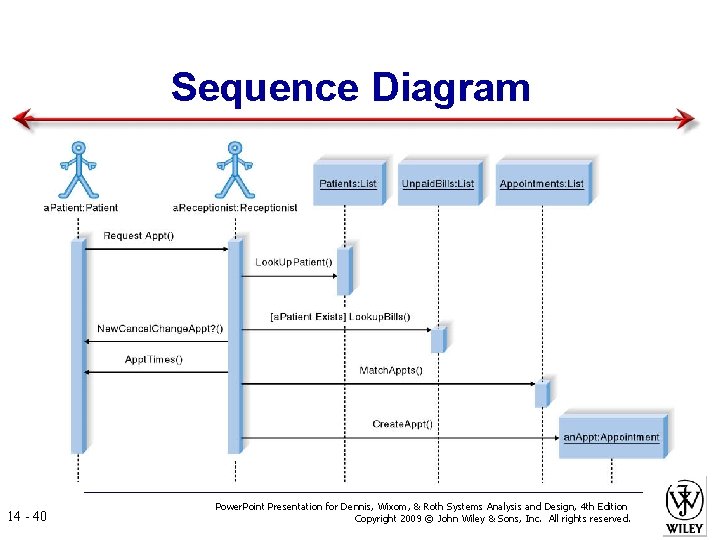 Sequence Diagram

aPatient:Patient

aReceptionist:Receptionist

Patients:List

UnpaidBills:List

Appointments:List

Request Appt()

LookUpPatient()

[aPatient Exists] LookupBills()

NewCancelChangeAppt?()

ApptTimes()

MatchAppts()

CreateAppt()

anAppt:Appointment

14 - 40

PowerPoint Presentation for Dennis, Wixom, & Roth Systems Analysis and Design, 4th Edition
Copyright 2009 © John Wiley & Sons, Inc. All rights reserved.

WILEY